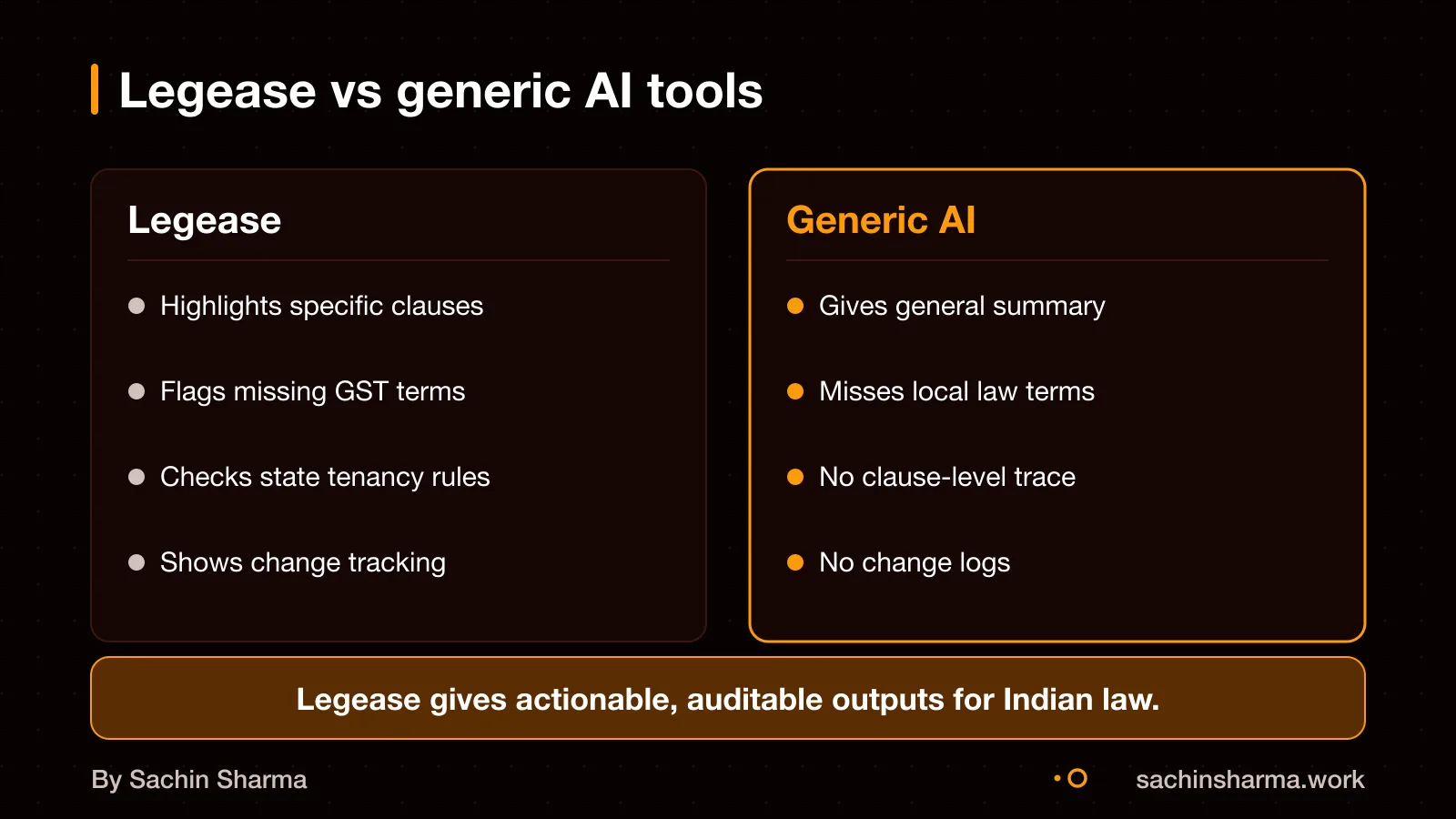 Legease vs generic AI tools

Legease

• Highlights specific clauses
• Flags missing GST terms
• Checks state tenancy rules
• Shows change tracking

Generic AI

• Gives general summary
• Misses local law terms
• No clause-level trace
• No change logs

Legease gives actionable, auditable outputs for Indian law.

By Sachin Sharma

sachinsharma.work